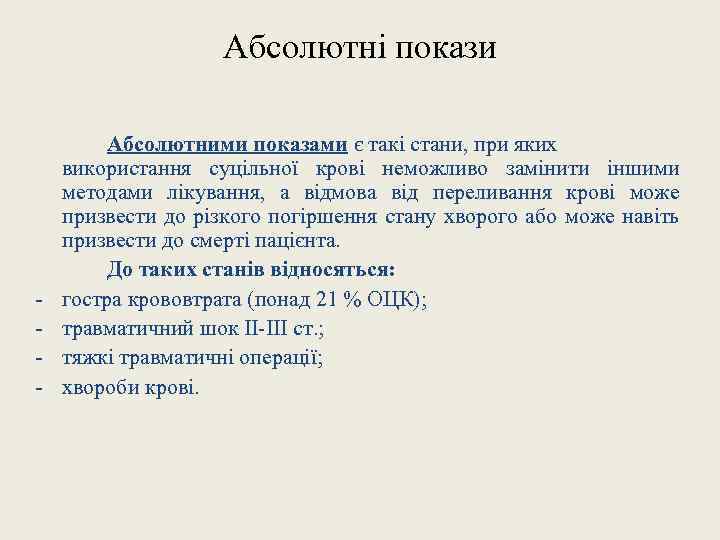 Абсолютні покази

Абсолютними показами є такі стани, при яких використання суцільної крові неможливо замінити іншими методами лікування, а відмова від переливання крові може призвести до різкого погіршення стану хворого або може навіть призвести до смерті пацієнта.

До таких станів відносяться:

- гостра крововтрата (понад 21 % ОЦК);
- травматичний шок II-III ст.;
- тяжкі травматичні операції;
- хвороби крові.